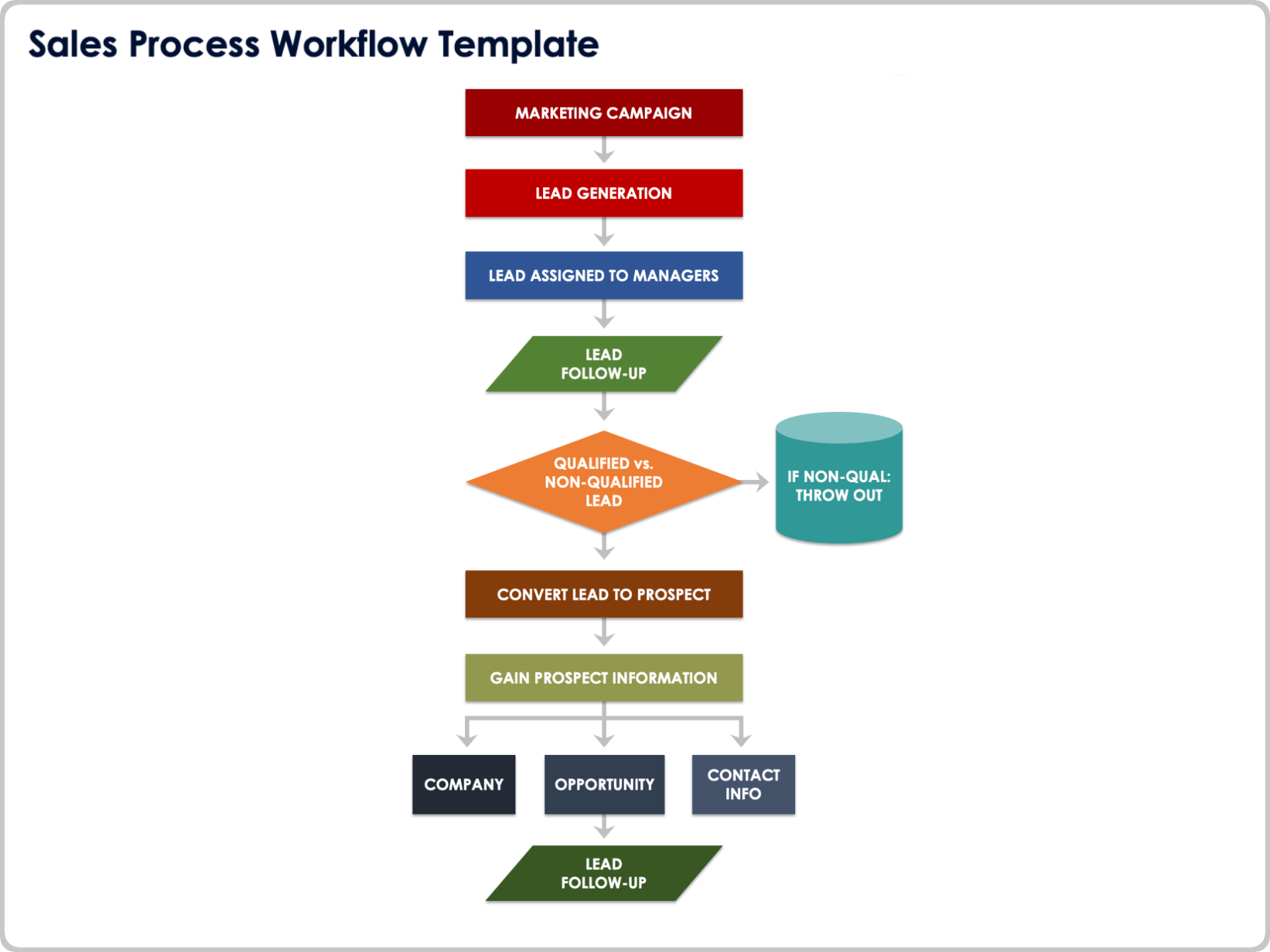 Sales Process Workflow Template

MARKETING CAMPAIGN

LEAD GENERATION

LEAD ASSIGNED TO MANAGERS

LEAD FOLLOW-UP

QUALIFIED vs. NON-QUALIFIED LEAD

IF NON-QUAL: THROW OUT

CONVERT LEAD TO PROSPECT

GAIN PROSPECT INFORMATION

COMPANY

OPPORTUNITY

CONTACT INFO

LEAD FOLLOW-UP